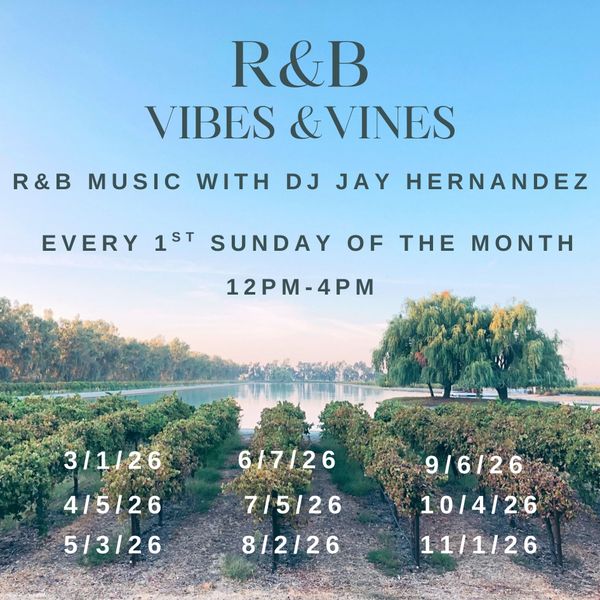 R&B
VIBES &VINES

R&B MUSIC WITH DJ JAY HERNANDEZ

EVERY 1$^{ST}$ SUNDAY OF THE MONTH
12PM-4PM

3/1/26
4/5/26
5/3/26

6/7/26
7/5/26
8/2/26

9/6/26
10/4/26
11/1/26